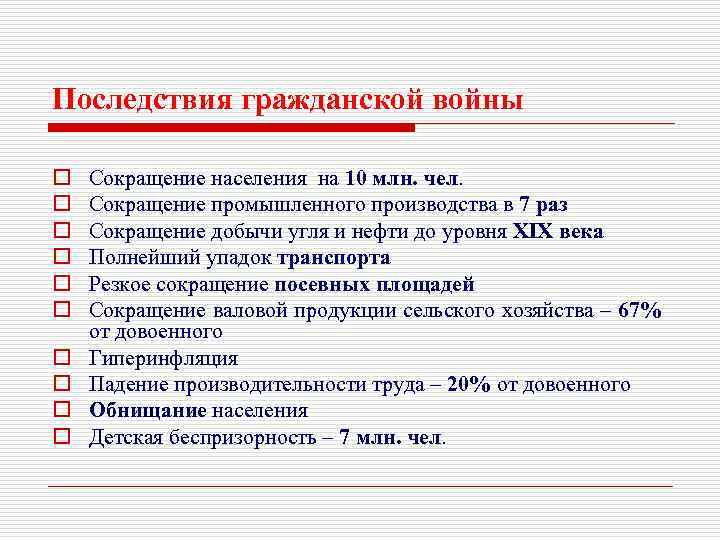 Последствия гражданской войны

Сокращение населения на 10 млн. чел.
Сокращение промышленного производства в 7 раз
Сокращение добычи угля и нефти до уровня XIX века
Полнейший упадок транспорта
Резкое сокращение посевных площадей
Сокращение валовой продукции сельского хозяйства – 67% от довоенного
Гиперинфляция
Падение производительности труда – 20% от довоенного
Обнищание населения
Детская беспризорность – 7 млн. чел.